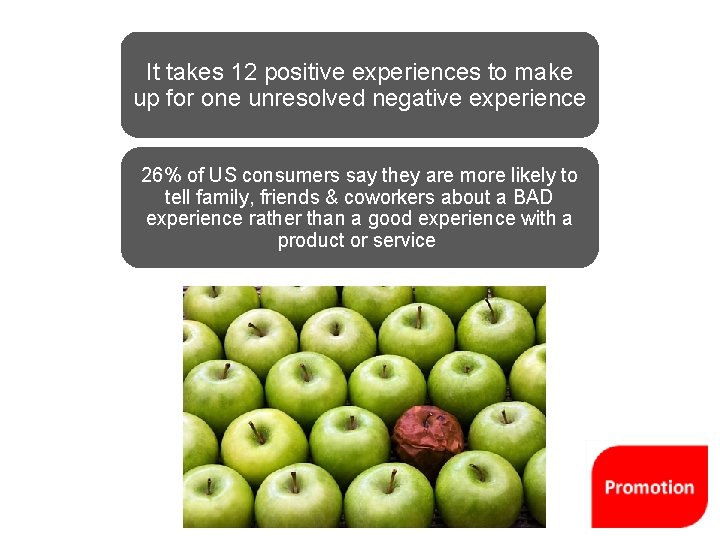 It takes 12 positive experiences to make up for one unresolved negative experience

26% of US consumers say they are more likely to tell family, friends & coworkers about a BAD experience rather than a good experience with a product or service

Promotion